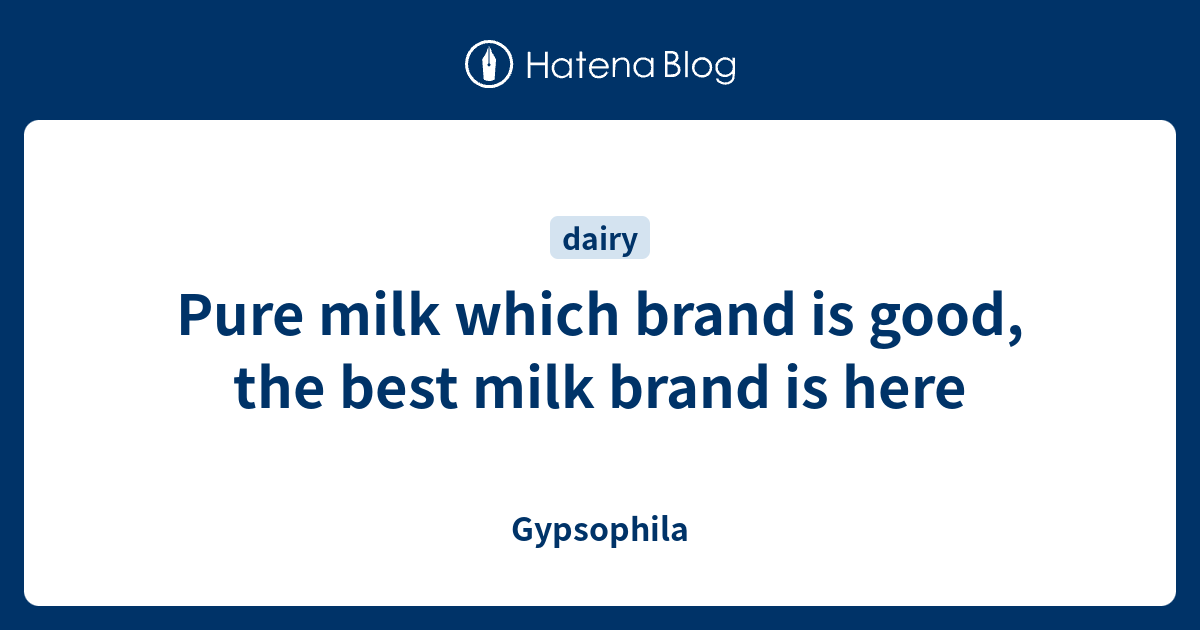 Hatena Blog

dairy

Pure milk which brand is good, the best milk brand is here

Gypsophila